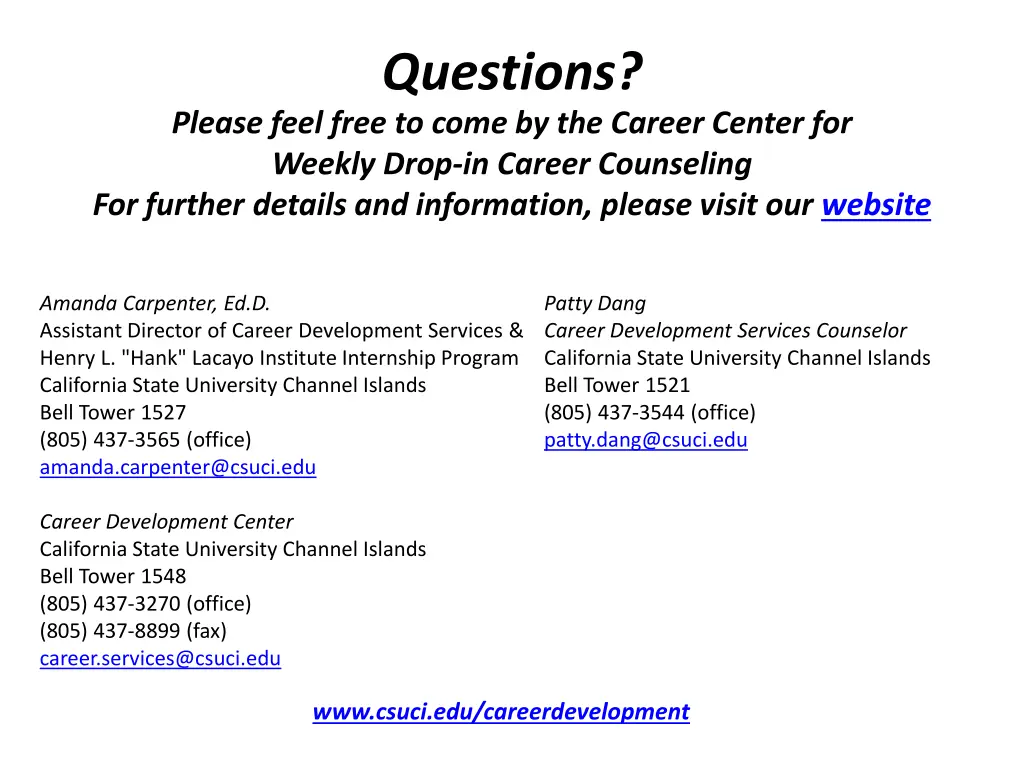 Questions?
Please feel free to come by the Career Center for Weekly Drop-in Career Counseling
For further details and information, please visit our website

Amanda Carpenter, Ed.D.
Assistant Director of Career Development Services & Henry L. "Hank" Lacayo Institute Internship Program
California State University Channel Islands
Bell Tower 1527
(805) 437-3565 (office)
amanda.carpenter@csuci.edu

Career Development Center
California State University Channel Islands
Bell Tower 1548
(805) 437-3270 (office)
(805) 437-8899 (fax)
career.services@csuci.edu

Patty Dang
Career Development Services Counselor
California State University Channel Islands
Bell Tower 1521
(805) 437-3544 (office)
patty.dang@csuci.edu

www.csuci.edu/careerdevelopment